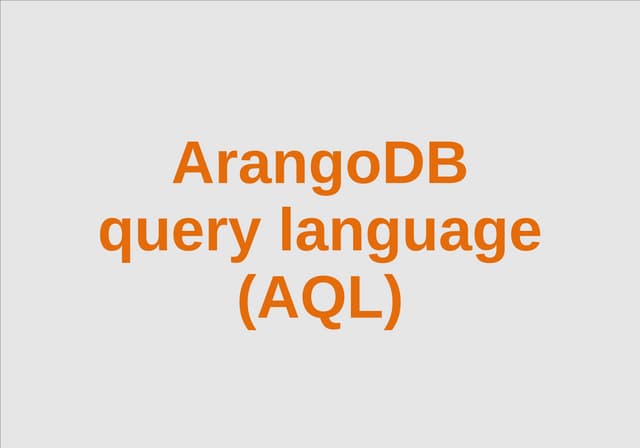 ArangoDB query language (AQL)